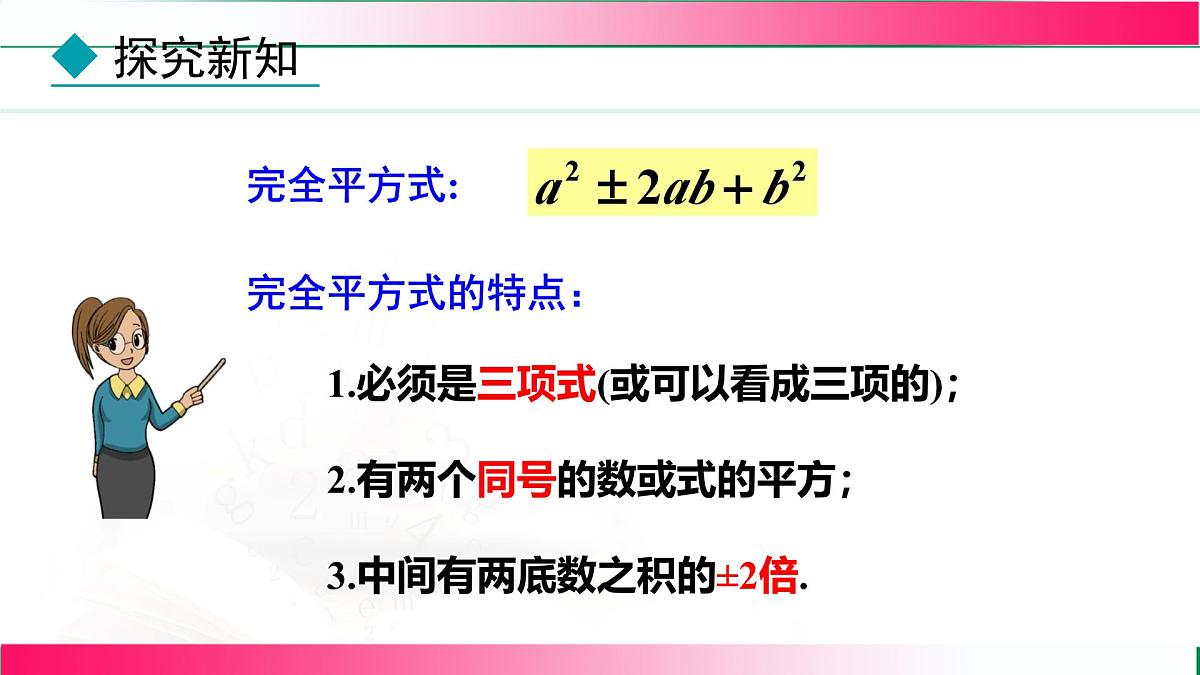 探究新知

完全平方式: $a^2 \pm 2ab + b^2$

完全平方式的特点：

1.必须是三项式(或可以看成三项的)；

2.有两个同号的数或式的平方；

3.中间有两底数之积的±2倍.